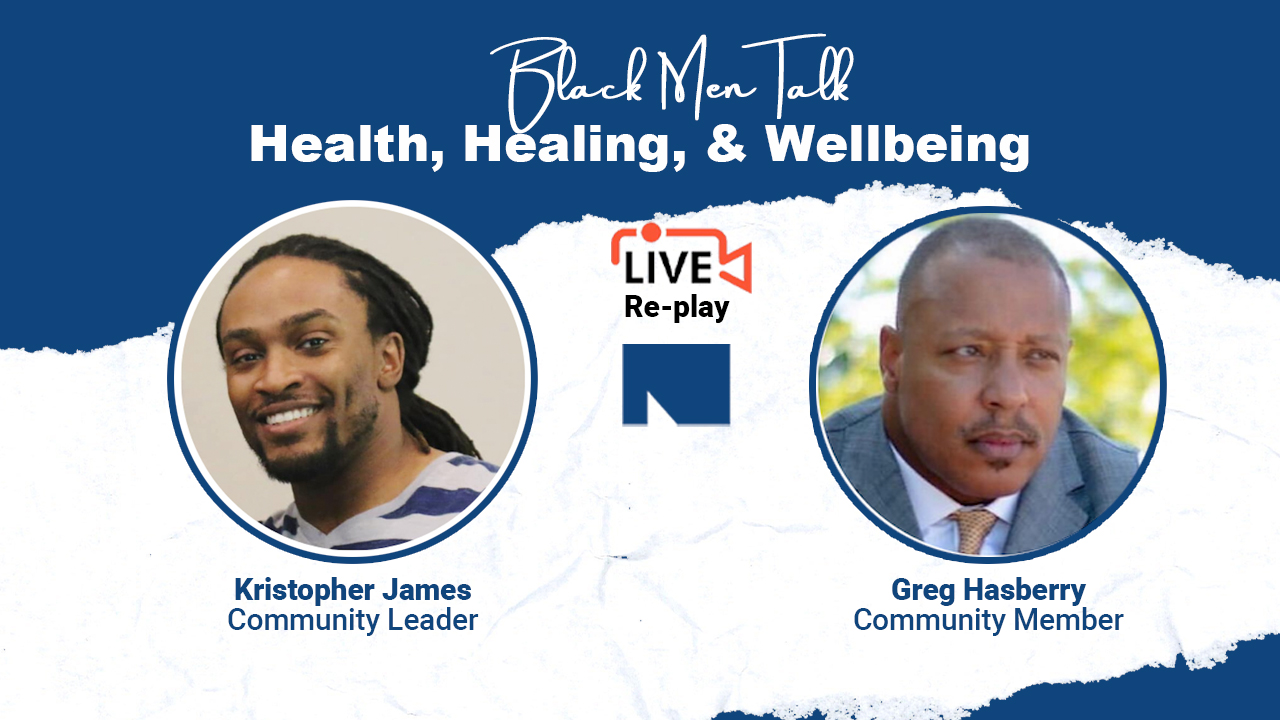 Black Men Talk
Health, Healing, & Wellbeing

LIVE
Re-play

Kristopher James
Community Leader

Greg Hasberry
Community Member